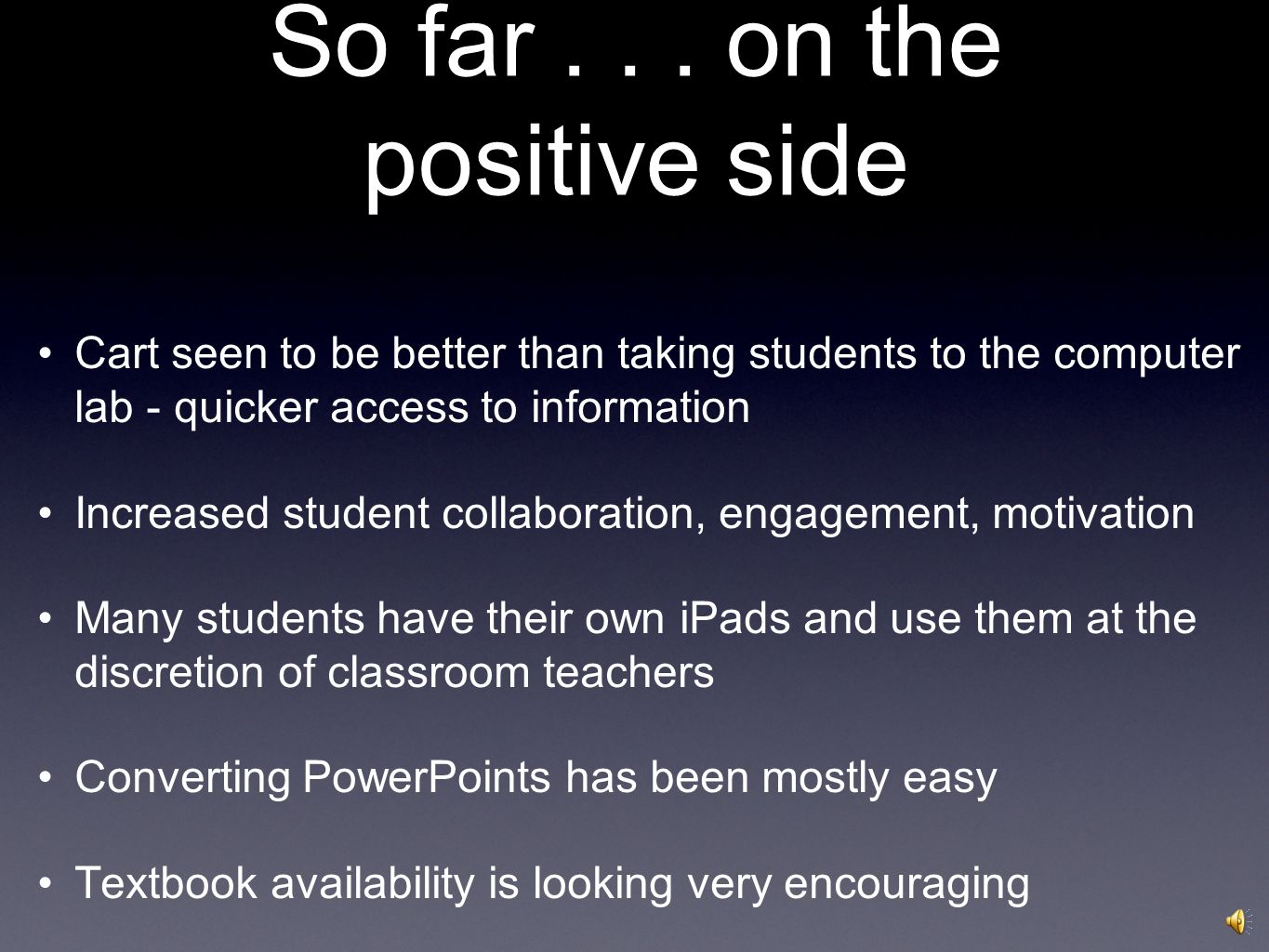 So far . . . on the positive side

• Cart seen to be better than taking students to the computer lab - quicker access to information

• Increased student collaboration, engagement, motivation

• Many students have their own iPads and use them at the discretion of classroom teachers

• Converting PowerPoints has been mostly easy

• Textbook availability is looking very encouraging